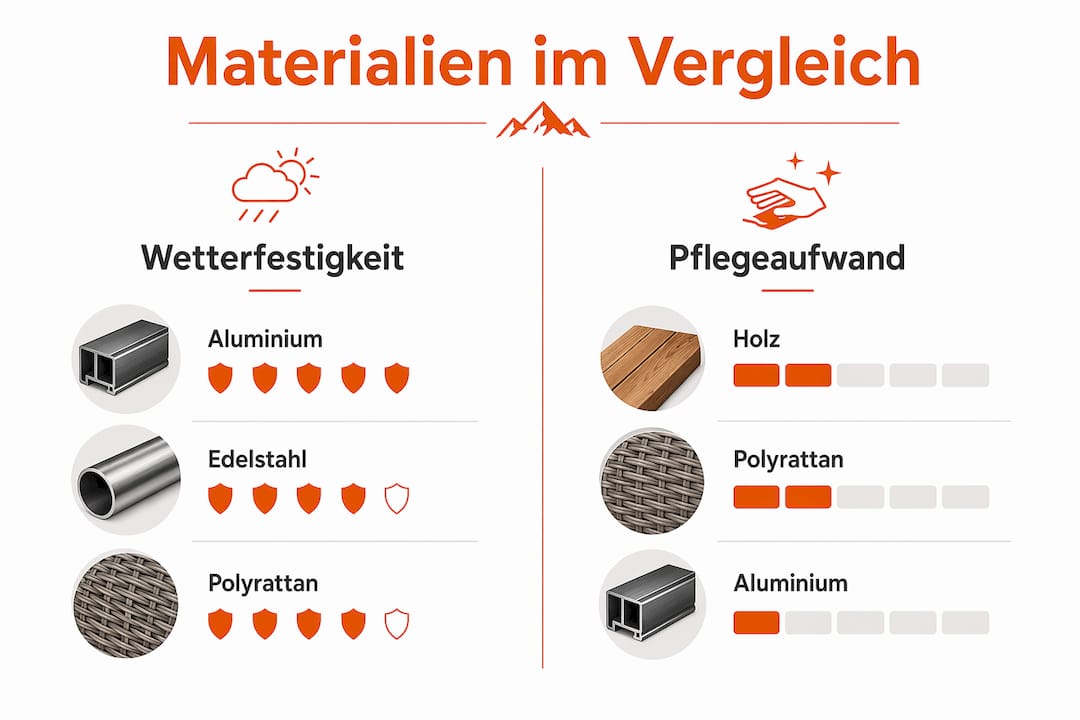 Materialien im Vergleich

Wetterfestigkeit

Aluminium

Edelstahl

Polyrattan

Pflegeaufwand

Holz

Polyrattan

Aluminium